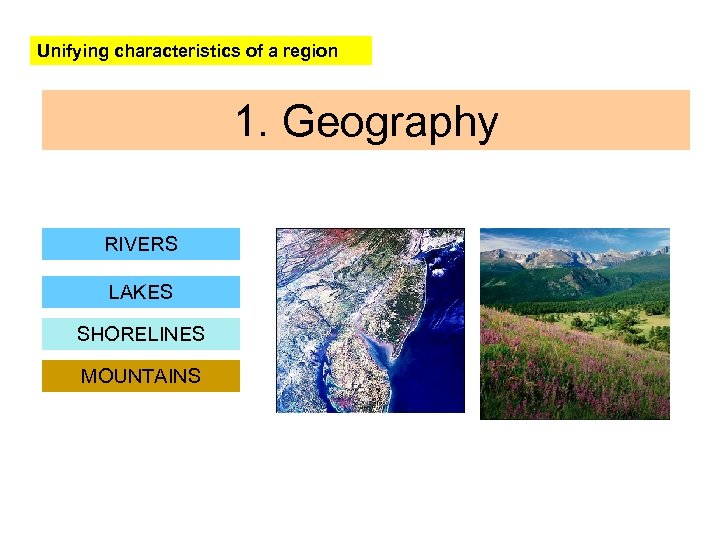 Unifying characteristics of a region

1. Geography

RIVERS

LAKES

SHORELINES

MOUNTAINS